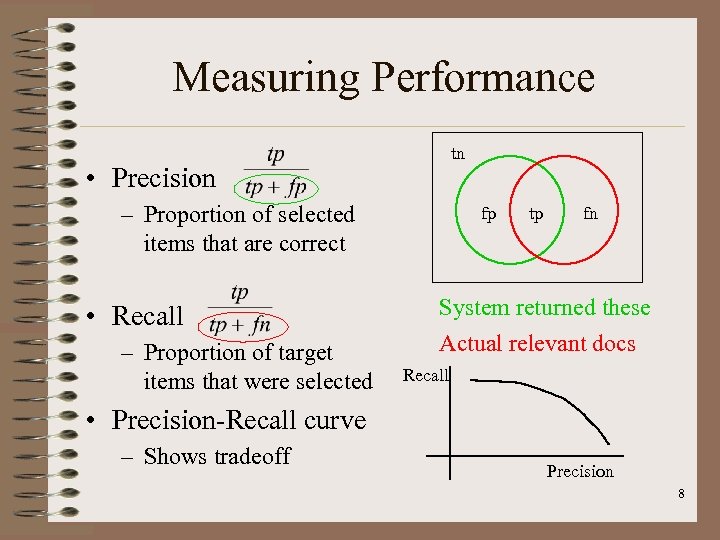 Measuring Performance

• Precision $\frac{tp}{tp + fp}$
– Proportion of selected items that are correct

• Recall $\frac{tp}{tp + fn}$
– Proportion of target items that were selected

• Precision-Recall curve
– Shows tradeoff

tn
fp
tp
fn

System returned these
Actual relevant docs

Recall
Precision

8